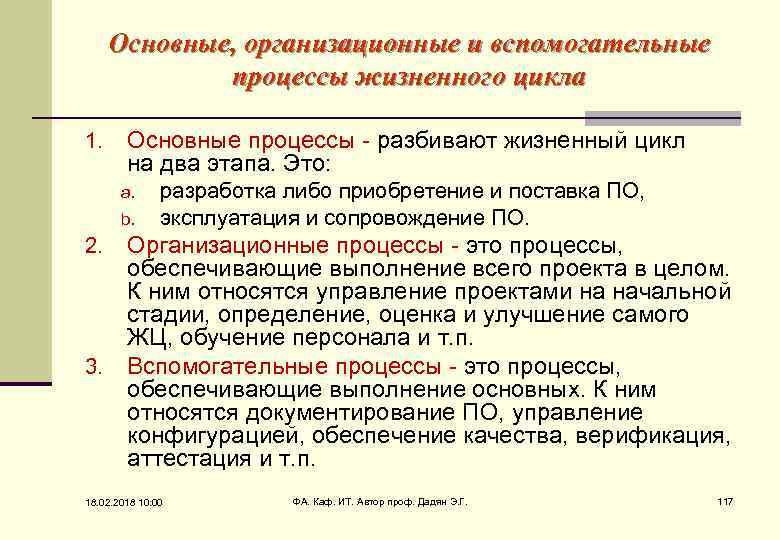 Основные, организационные и вспомогательные процессы жизненного цикла

1. Основные процессы - разбивают жизненный цикл на два этапа. Это:
a. разработка либо приобретение и поставка ПО,
b. эксплуатация и сопровождение ПО.
2. Организационные процессы - это процессы, обеспечивающие выполнение всего проекта в целом. К ним относятся управление проектами на начальной стадии, определение, оценка и улучшение самого ЖЦ, обучение персонала и т.п.
3. Вспомогательные процессы - это процессы, обеспечивающие выполнение основных. К ним относятся документирование ПО, управление конфигурацией, обеспечение качества, верификация, аттестация и т.п.

18.02.2018 10:00

ФА. Каф. ИТ. Автор проф. Дадян Э.Г.

117